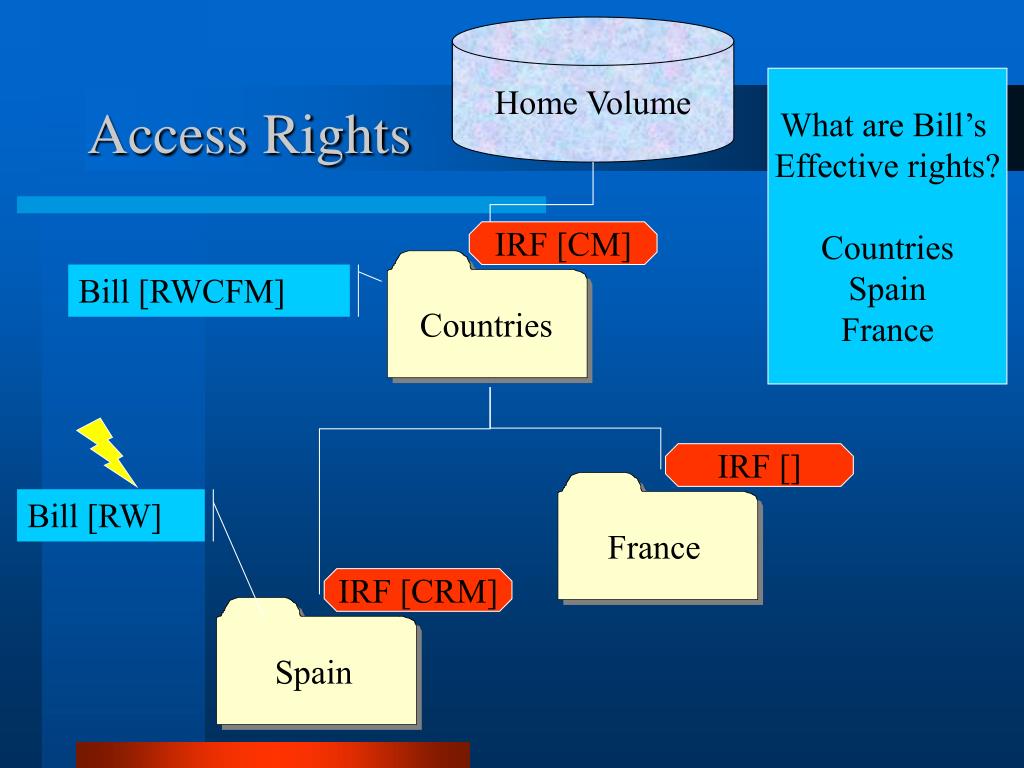 Access Rights

Home Volume

What are Bill's Effective rights?

Countries
Spain
France

IRF [CM]

Bill [RWCFM]

Countries

IRF []

Bill [RW]

France

IRF [CRM]

Spain